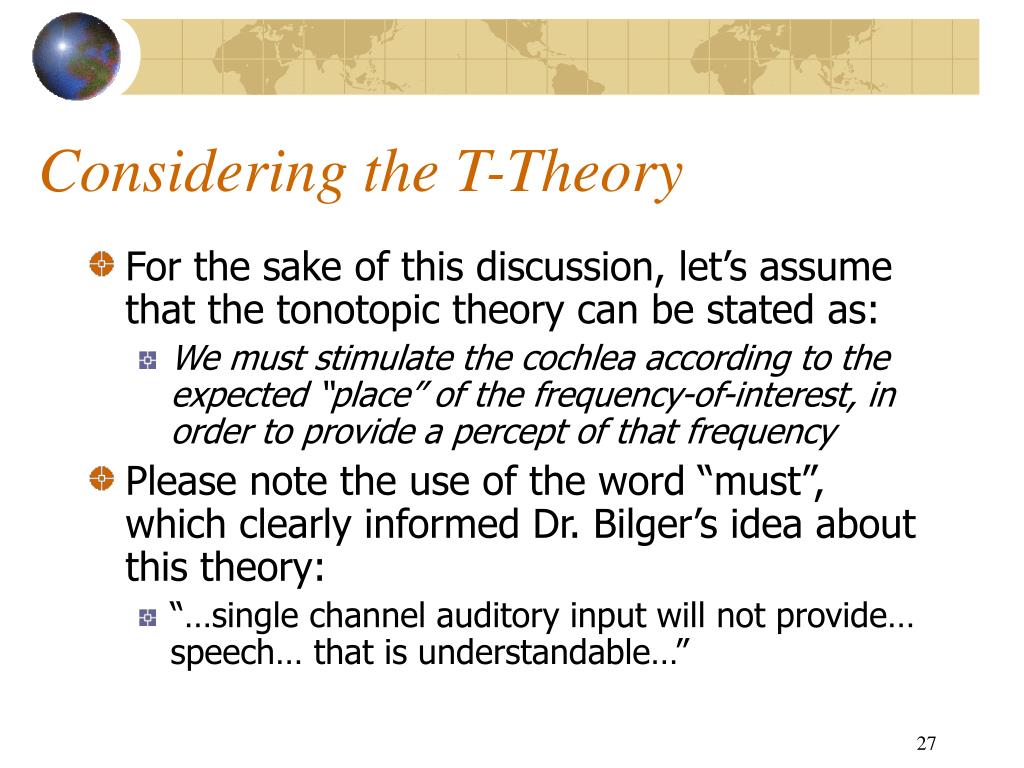 Considering the T-Theory

For the sake of this discussion, let’s assume that the tonotopic theory can be stated as:

We must stimulate the cochlea according to the expected “place” of the frequency-of-interest, in order to provide a percept of that frequency

Please note the use of the word “must”, which clearly informed Dr. Bilger’s idea about this theory:

“…single channel auditory input will not provide… speech… that is understandable…”

27